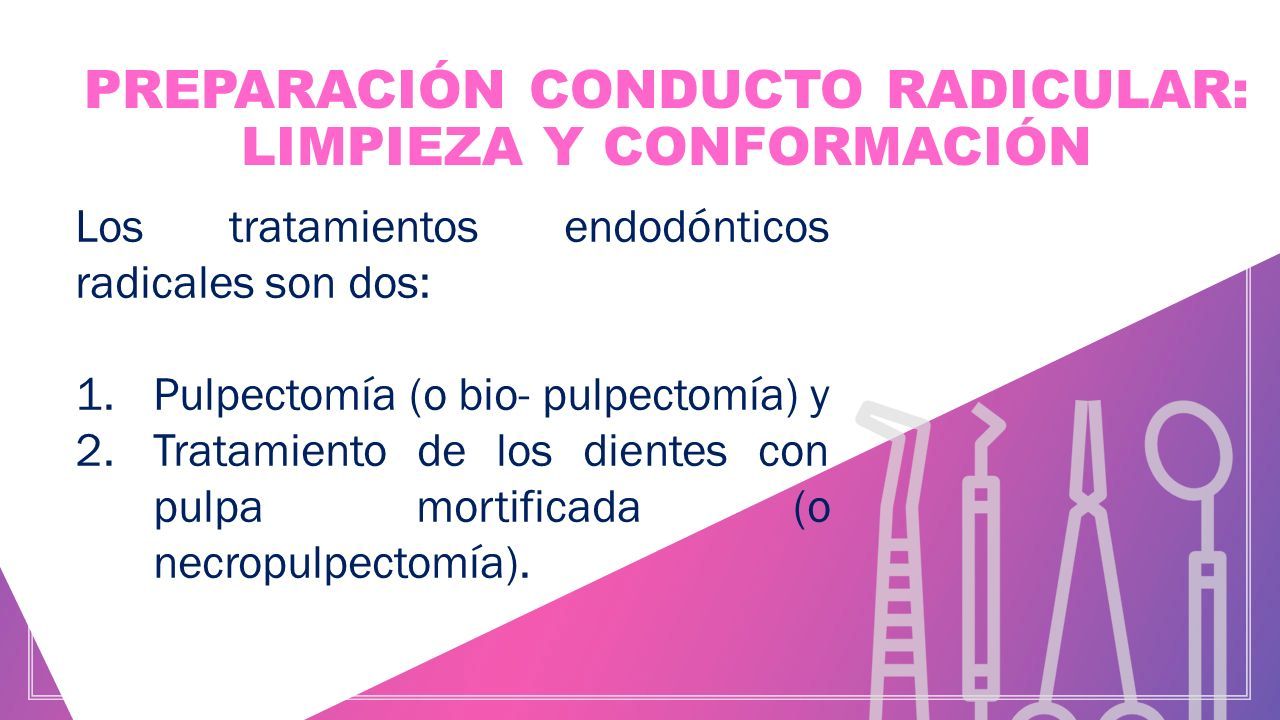 PREPARACIÓN CONDUCTO RADICULAR: LIMPIEZA Y CONFORMACIÓN

Los tratamientos endodónticos radicales son dos:

1. Pulpectomía (o bio- pulpectomía) y
2. Tratamiento de los dientes con pulpa mortificada (o necropulpectomía).